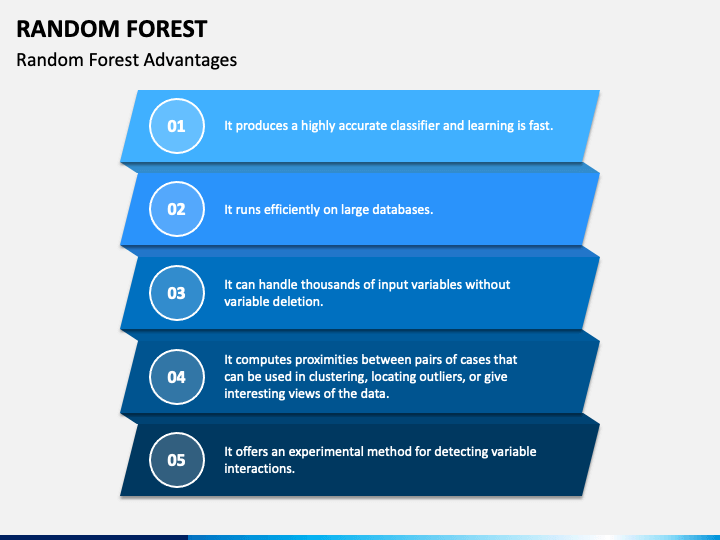 RANDOM FOREST

Random Forest Advantages

01

It produces a highly accurate classifier and learning is fast.

02

It runs efficiently on large databases.

03

It can handle thousands of input variables without variable deletion.

04

It computes proximities between pairs of cases that can be used in clustering, locating outliers, or give interesting views of the data.

05

It offers an experimental method for detecting variable interactions.